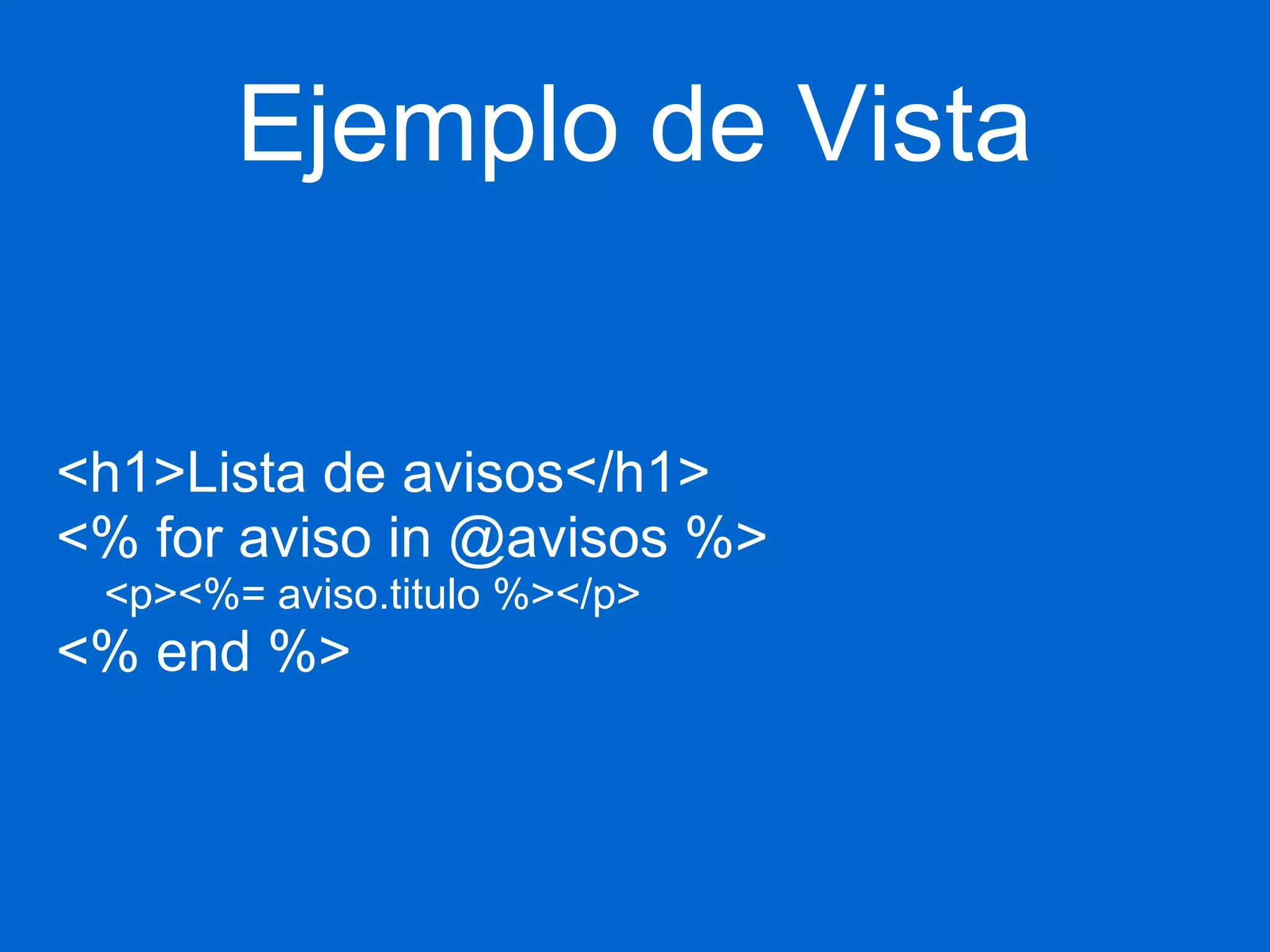 Ejemplo de Vista

<h1>Lista de avisos</h1>
<% for aviso in @avisos %>
<p><%= aviso.titulo %></p>
<% end %>